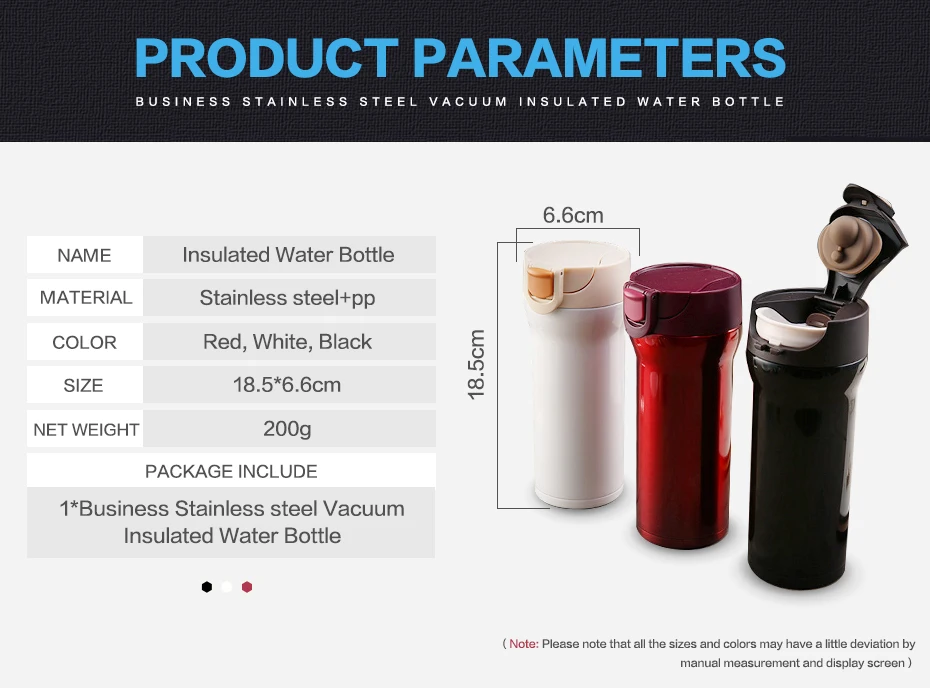 PRODUCT PARAMETERS

BUSINESS STAINLESS STEEL VACUUM INSULATED WATER BOTTLE

| NAME | Insulated Water Bottle |
|---|---|
| MATERIAL | Stainless steel+pp |
| COLOR | Red, White, Black |
| SIZE | 18.5*6.6cm |
| NET WEIGHT | 200g |

PACKAGE INCLUDE

1*Business Stainless steel Vacuum Insulated Water Bottle

6.6cm

18.5cm

( Note: Please note that all the sizes and colors may have a little deviation by manual measurement and display screen )